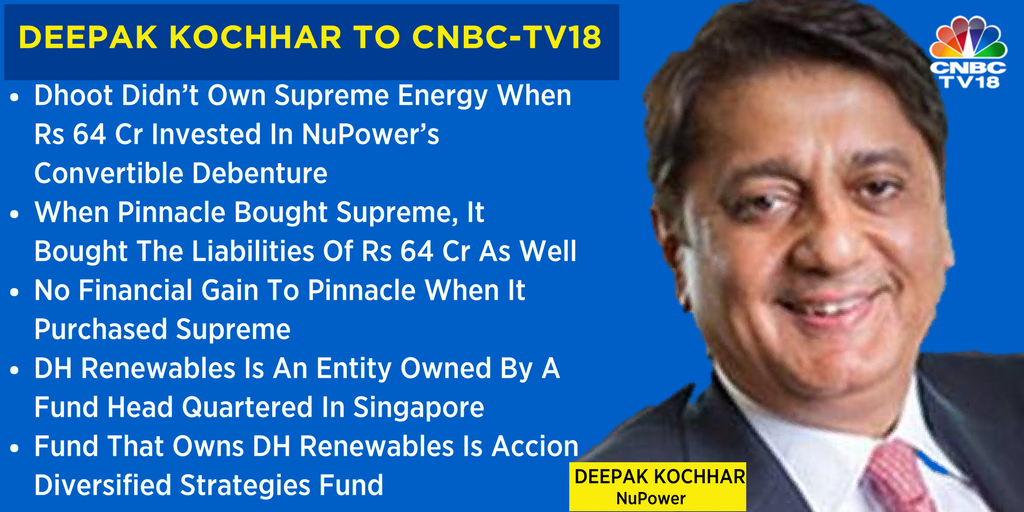 DEEPAK KOCHHAR TO CNBC-TV18

CNBC TV18

• Dhoot Didn't Own Supreme Energy When Rs 64 Cr Invested In NuPower's Convertible Debenture
• When Pinnacle Bought Supreme, It Bought The Liabilities Of Rs 64 Cr As Well
• No Financial Gain To Pinnacle When It Purchased Supreme
• DH Renewables Is An Entity Owned By A Fund Head Quartered In Singapore
• Fund That Owns DH Renewables Is Accion Diversified Strategies Fund

DEEPAK KOCHHAR
NuPower